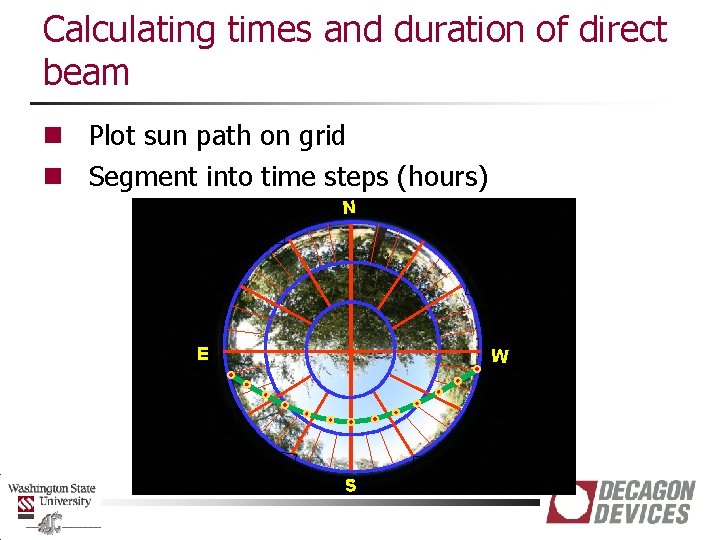 Calculating times and duration of direct beam

Plot sun path on grid

Segment into time steps (hours)

N

E

W

S

Washington State University

DECAGON DEVICES